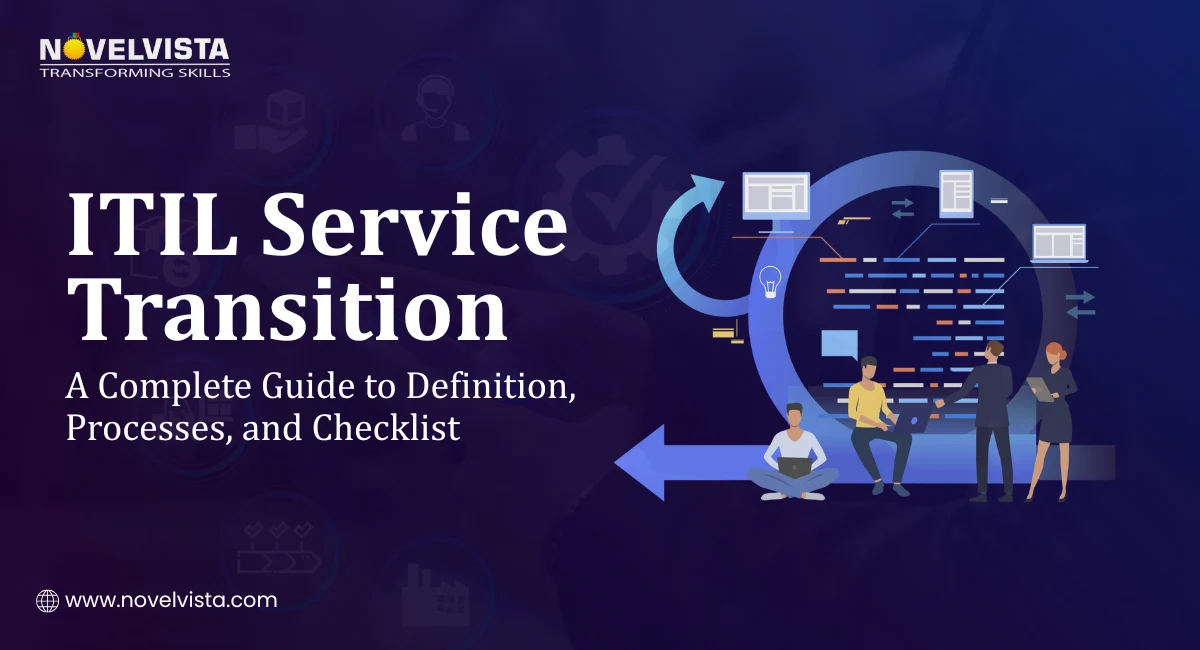 NOVELVISTA
TRANSFORMING SKILLS

ITIL Service Transition

A Complete Guide to Definition, Processes, and Checklist

www.novelvista.com